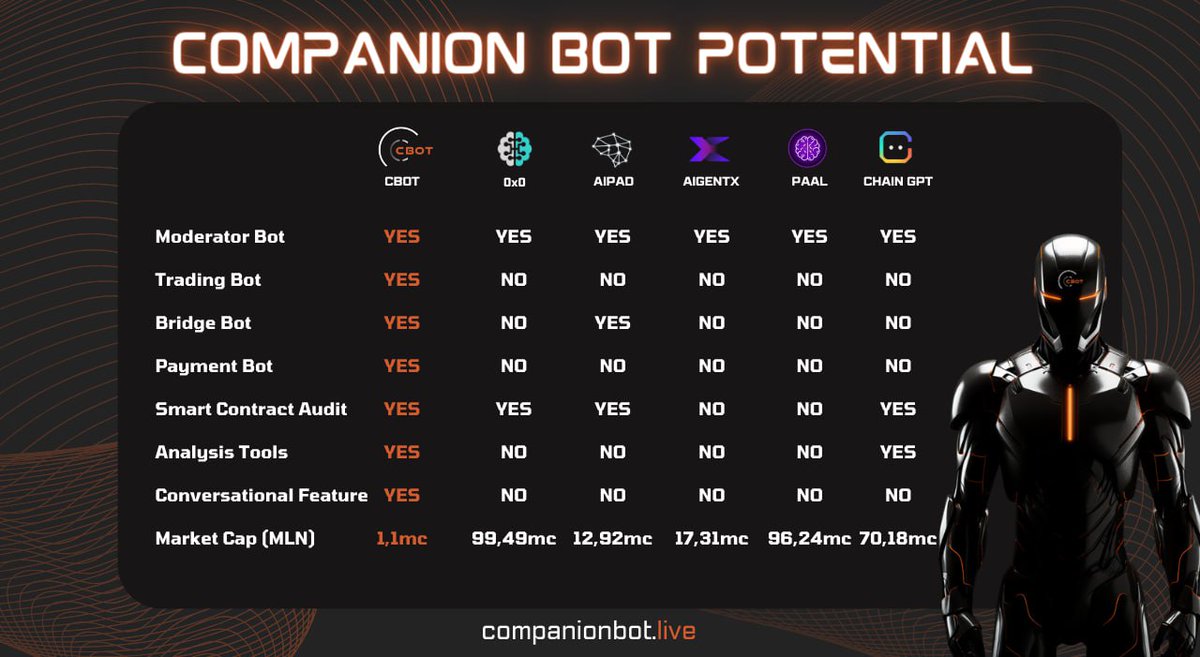 COMPANION BOT POTENTIAL

| | CBOT | 0x0 | AIPAD | AIGENTX | PAAL | CHAIN GPT |
|---|---|---|---|---|---|---|
| Moderator Bot | YES | YES | YES | YES | YES | YES |
| Trading Bot | YES | NO | NO | NO | NO | NO |
| Bridge Bot | YES | NO | YES | NO | NO | NO |
| Payment Bot | YES | NO | NO | NO | NO | NO |
| Smart Contract Audit | YES | YES | YES | NO | NO | YES |
| Analysis Tools | YES | NO | NO | NO | NO | YES |
| Conversational Feature | YES | NO | NO | NO | NO | NO |
| Market Cap (MLN) | 1,1mc | 99,49mc | 12,92mc | 17,31mc | 96,24mc | 70,18mc |

CBOT

companionbot.live